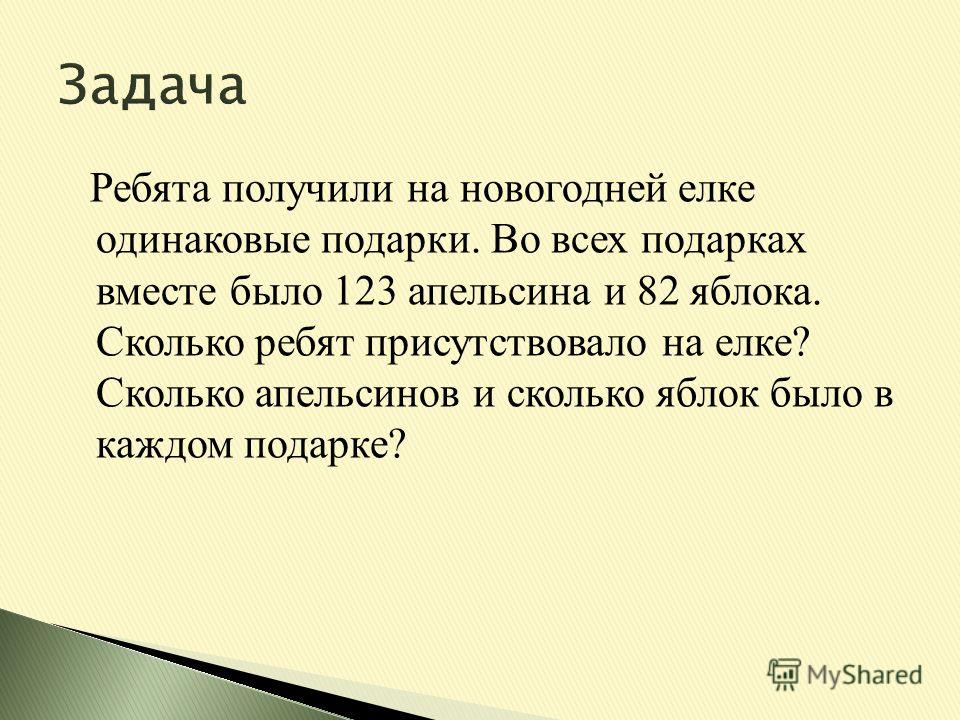 Задача

Ребята получили на новогодней елке одинаковые подарки. Во всех подарках вместе было 123 апельсина и 82 яблока. Сколько ребят присутствовало на елке? Сколько апельсинов и сколько яблок было в каждом подарке?

MyShared